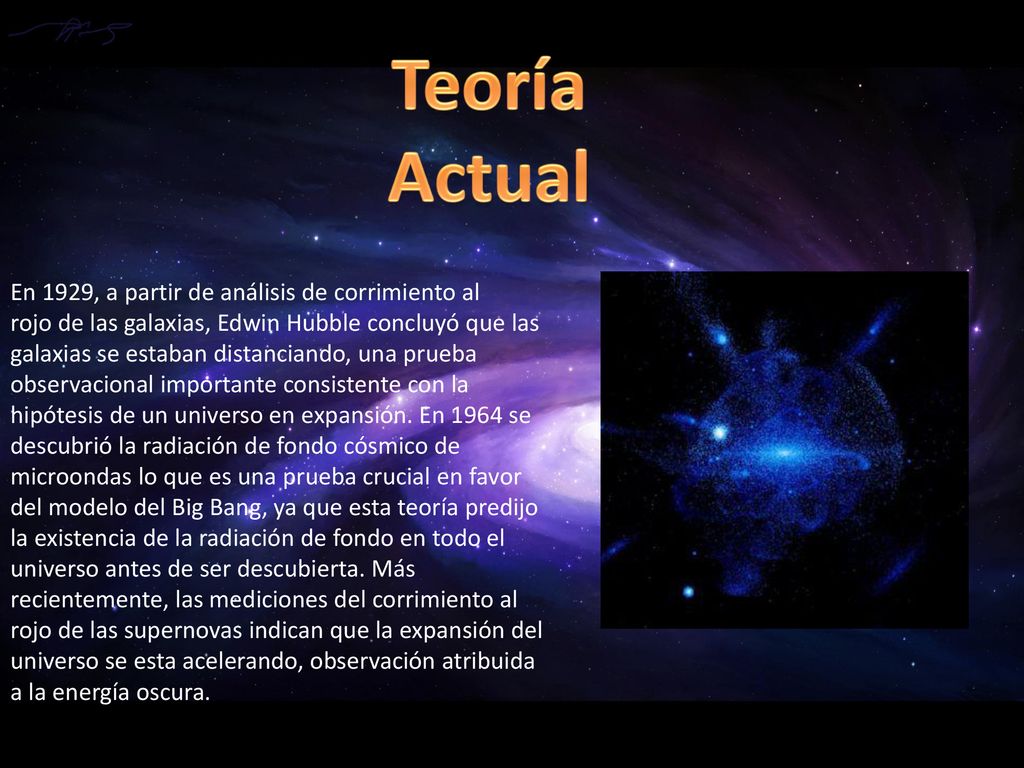 Teoría Actual

En 1929, a partir de análisis de corrimiento al rojo de las galaxias, Edwin Hubble concluyó que las galaxias se estaban distanciando, una prueba observacional importante consistente con la hipótesis de un universo en expansión. En 1964 se descubrió la radiación de fondo cósmico de microondas lo que es una prueba crucial en favor del modelo del Big Bang, ya que esta teoría predijo la existencia de la radiación de fondo en todo el universo antes de ser descubierta. Más recientemente, las mediciones del corrimiento al rojo de las supernovas indican que la expansión del universo se esta acelerando, observación atribuida a la energía oscura.